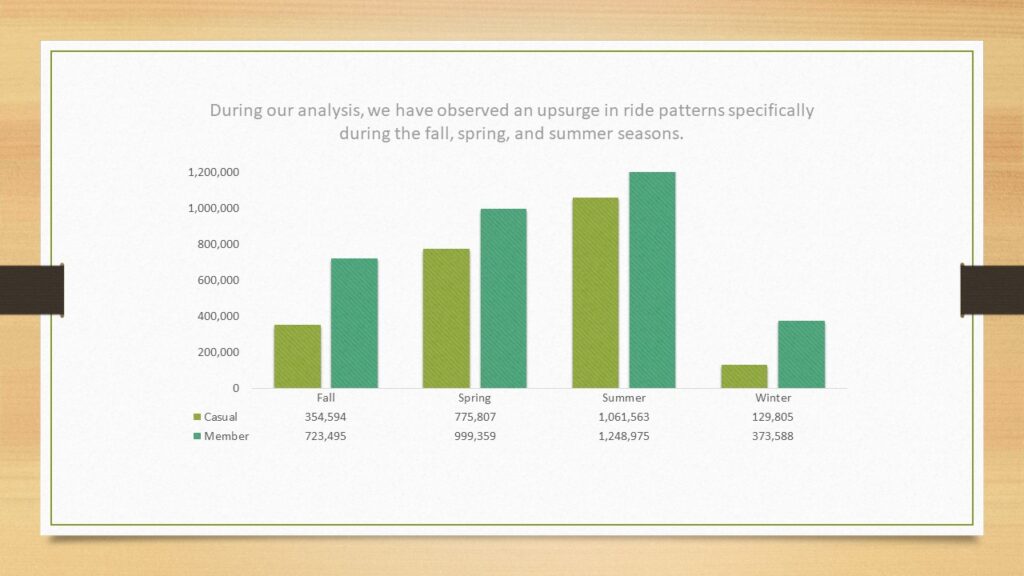 During our analysis, we have observed an upsurge in ride patterns specifically during the fall, spring, and summer seasons.

1,200,000
1,000,000
800,000
600,000
400,000
200,000
0

| | Fall | Spring | Summer | Winter |
|---|---|---|---|---|
| Casual | 354,594 | 775,807 | 1,061,563 | 129,805 |
| Member | 723,495 | 999,359 | 1,248,975 | 373,588 |